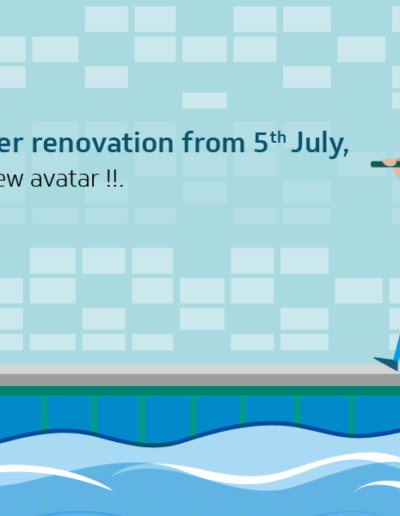 er renovation from 5$^{th}$ July,
ew avatar !!.